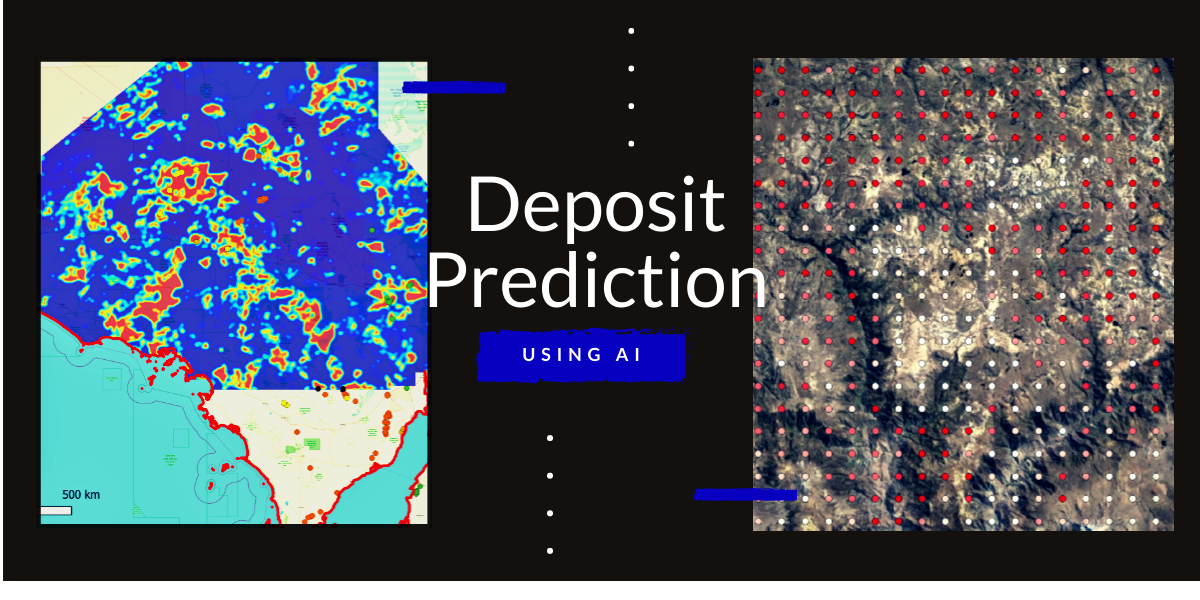 500 km

Deposit Prediction

USING AI